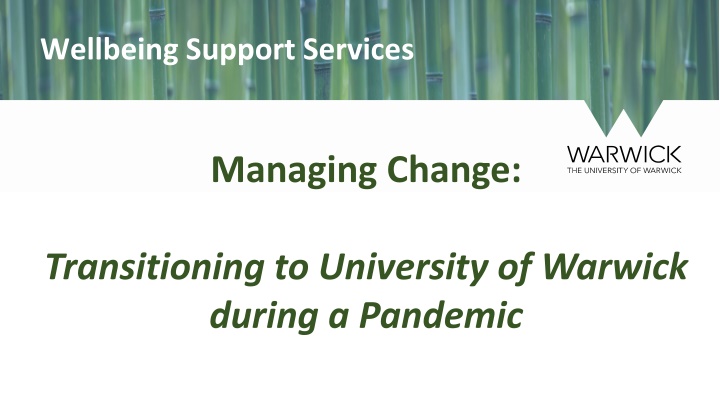 Wellbeing Support Services

WARWICK
THE UNIVERSITY OF WARWICK

Managing Change:

Transitioning to University of Warwick during a Pandemic